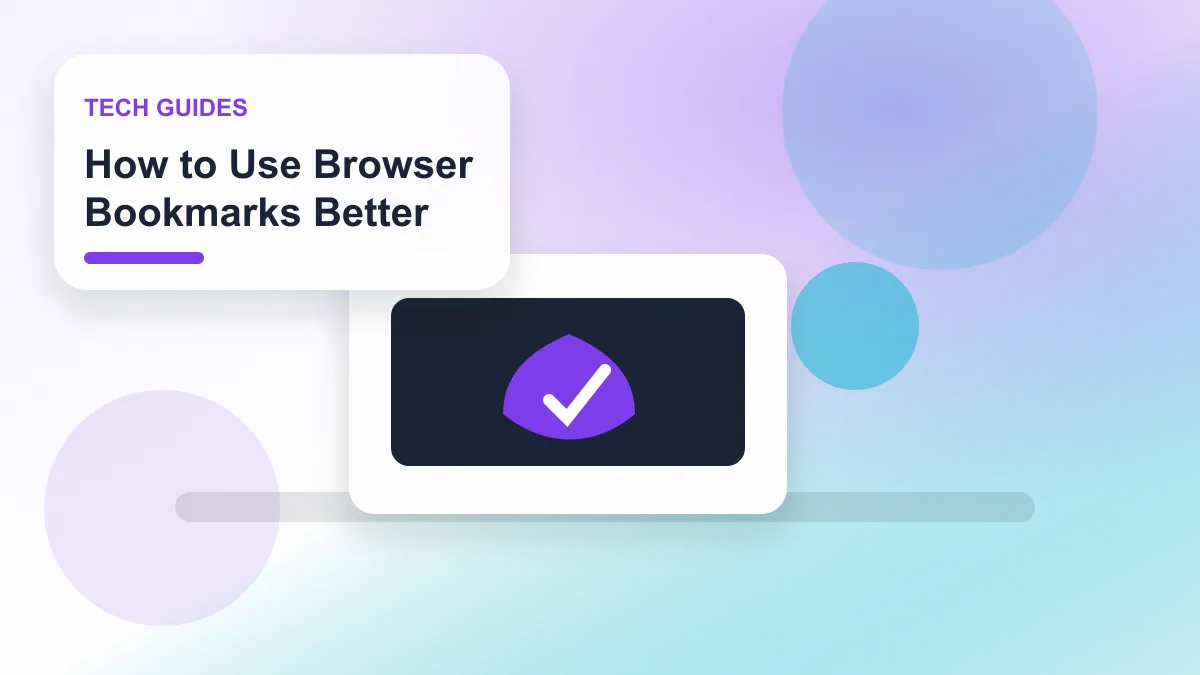 TECH GUIDES

How to Use Browser Bookmarks Better